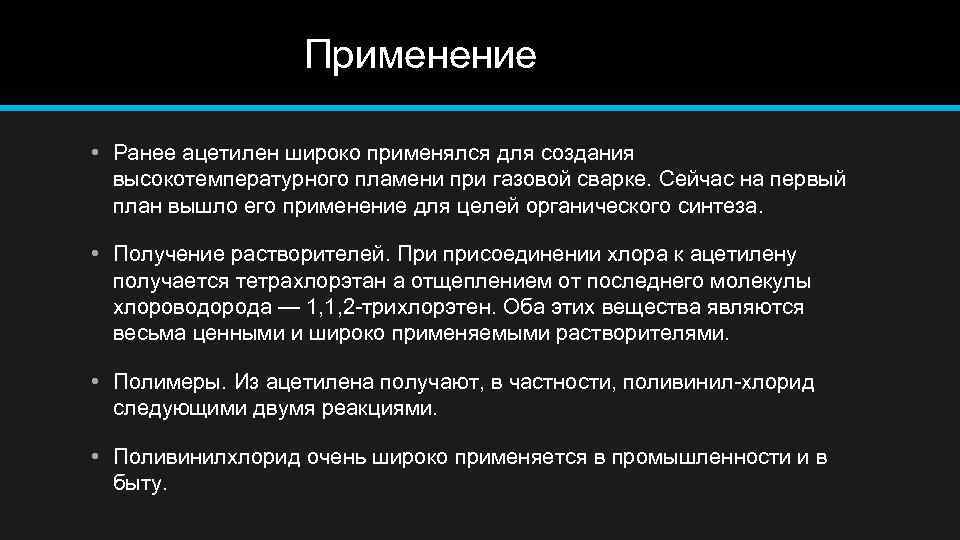 Применение

• Ранее ацетилен широко применялся для создания высокотемпературного пламени при газовой сварке. Сейчас на первый план вышло его применение для целей органического синтеза.

• Получение растворителей. При присоединении хлора к ацетилену получается тетрахлорэтан а отщеплением от последнего молекулы хлороводорода — 1,1,2-трихлорэтен. Оба этих вещества являются весьма ценными и широко применяемыми растворителями.

• Полимеры. Из ацетилена получают, в частности, поливинил-хлорид следующими двумя реакциями.

• Поливинилхлорид очень широко применяется в промышленности и в быту.